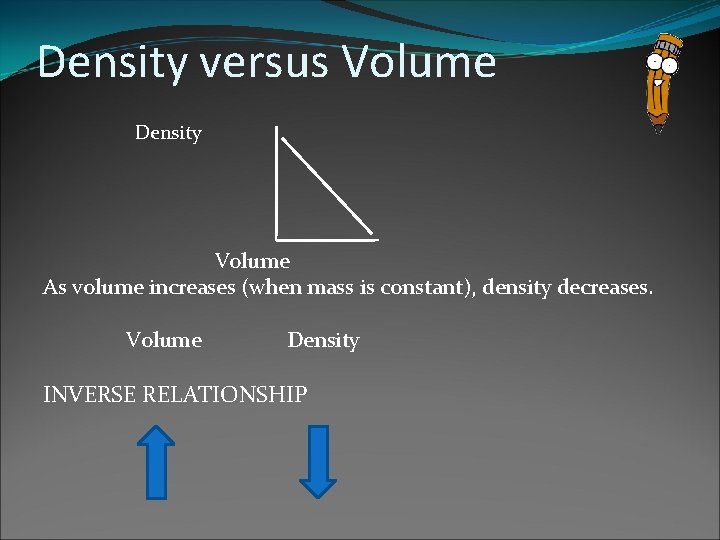 Density versus Volume

Density

Volume

As volume increases (when mass is constant), density decreases.

Volume Density

INVERSE RELATIONSHIP